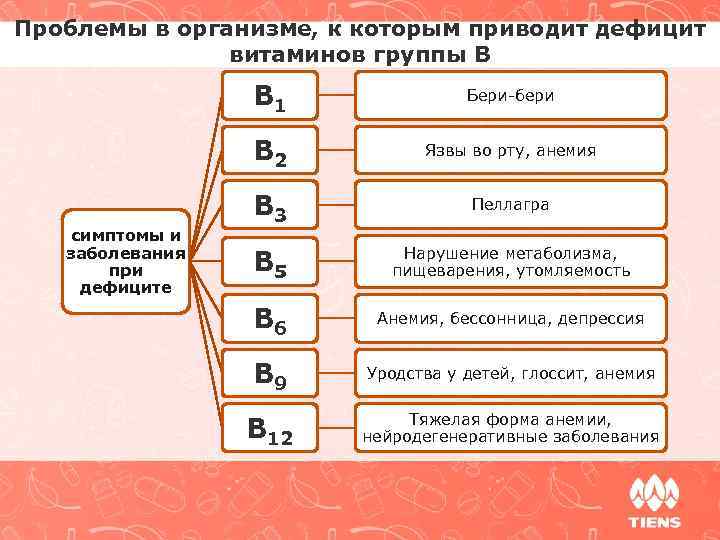 Проблемы в организме, к которым приводит дефицит витаминов группы В

симптомы и заболевания при дефиците

$B_1$ Бери-бери

$B_2$ Язвы во рту, анемия

$B_3$ Пеллагра

$B_5$ Нарушение метаболизма, пищеварения, утомляемость

$B_6$ Анемия, бессонница, депрессия

$B_9$ Уродства у детей, глоссит, анемия

$B_{12}$ Тяжелая форма анемии, нейродегенеративные заболевания

TIENS